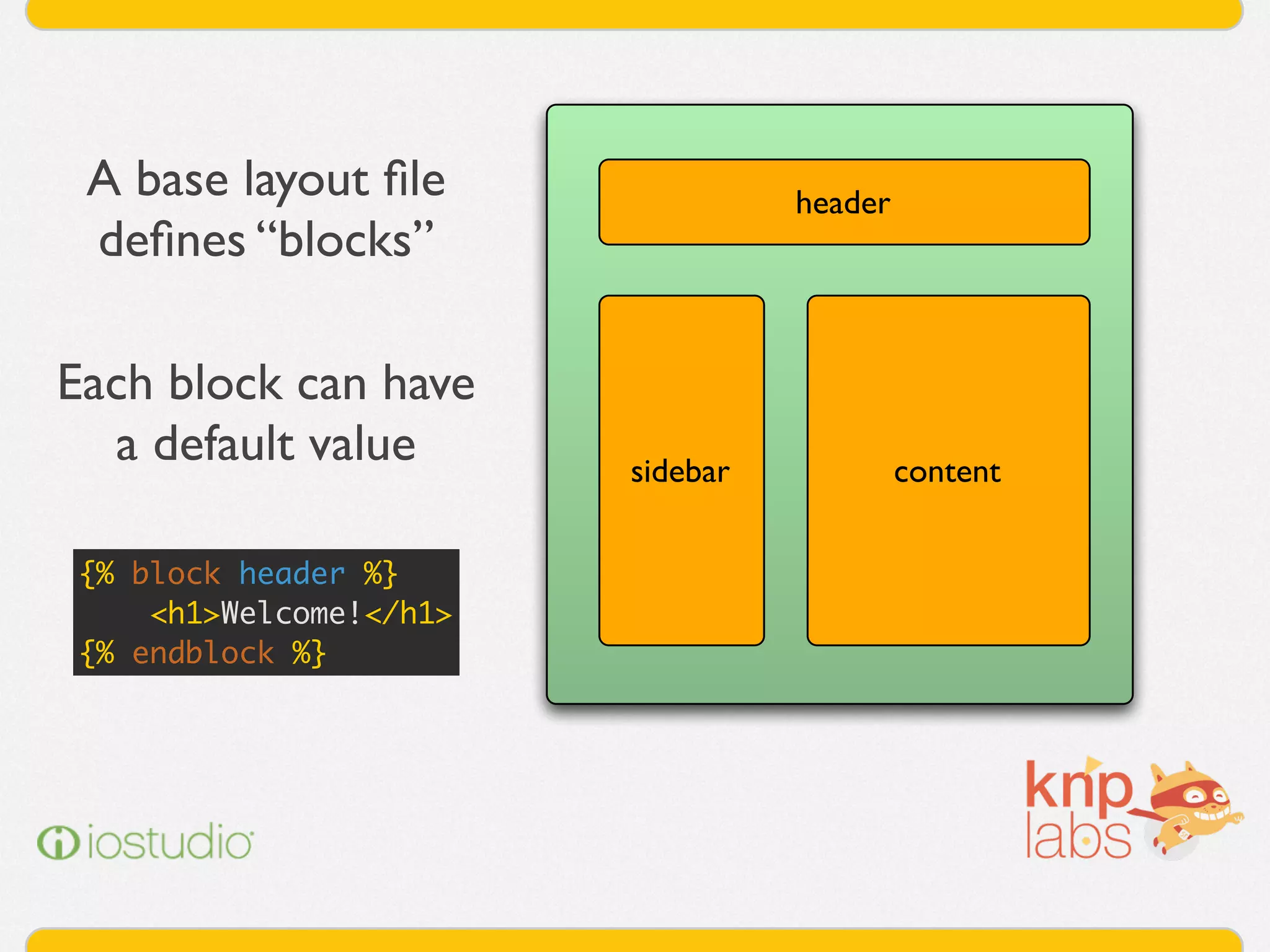 A base layout file defines “blocks”

Each block can have a default value

{% block header %}
    <h1>Welcome!</h1>
{% endblock %}

header

sidebar

content

iostudio

knp labs